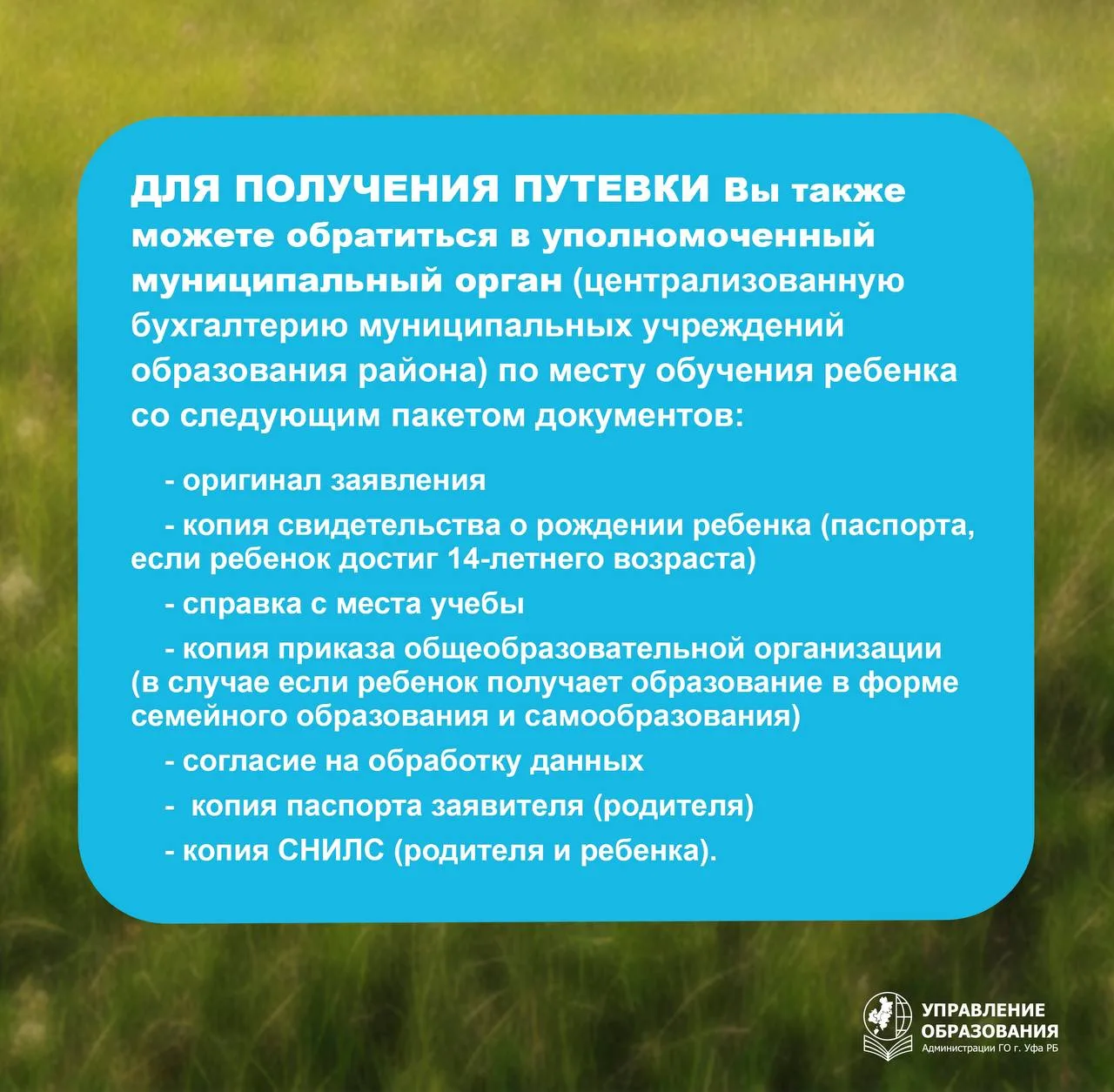 ДЛЯ ПОЛУЧЕНИЯ ПУТЕВКИ Вы также можете обратиться в уполномоченный муниципальный орган (централизованную бухгалтерию муниципальных учреждений образования района) по месту обучения ребенка со следующим пакетом документов:

- оригинал заявления

- копия свидетельства о рождении ребенка (паспорта, если ребенок достиг 14-летнего возраста)

- справка с места учебы

- копия приказа общеобразовательной организации (в случае если ребенок получает образование в форме семейного образования и самообразования)

- согласие на обработку данных

- копия паспорта заявителя (родителя)

- копия СНИЛС (родителя и ребенка).

УПРАВЛЕНИЕ ОБРАЗОВАНИЯ
Администрации ГО г. Уфа РБ